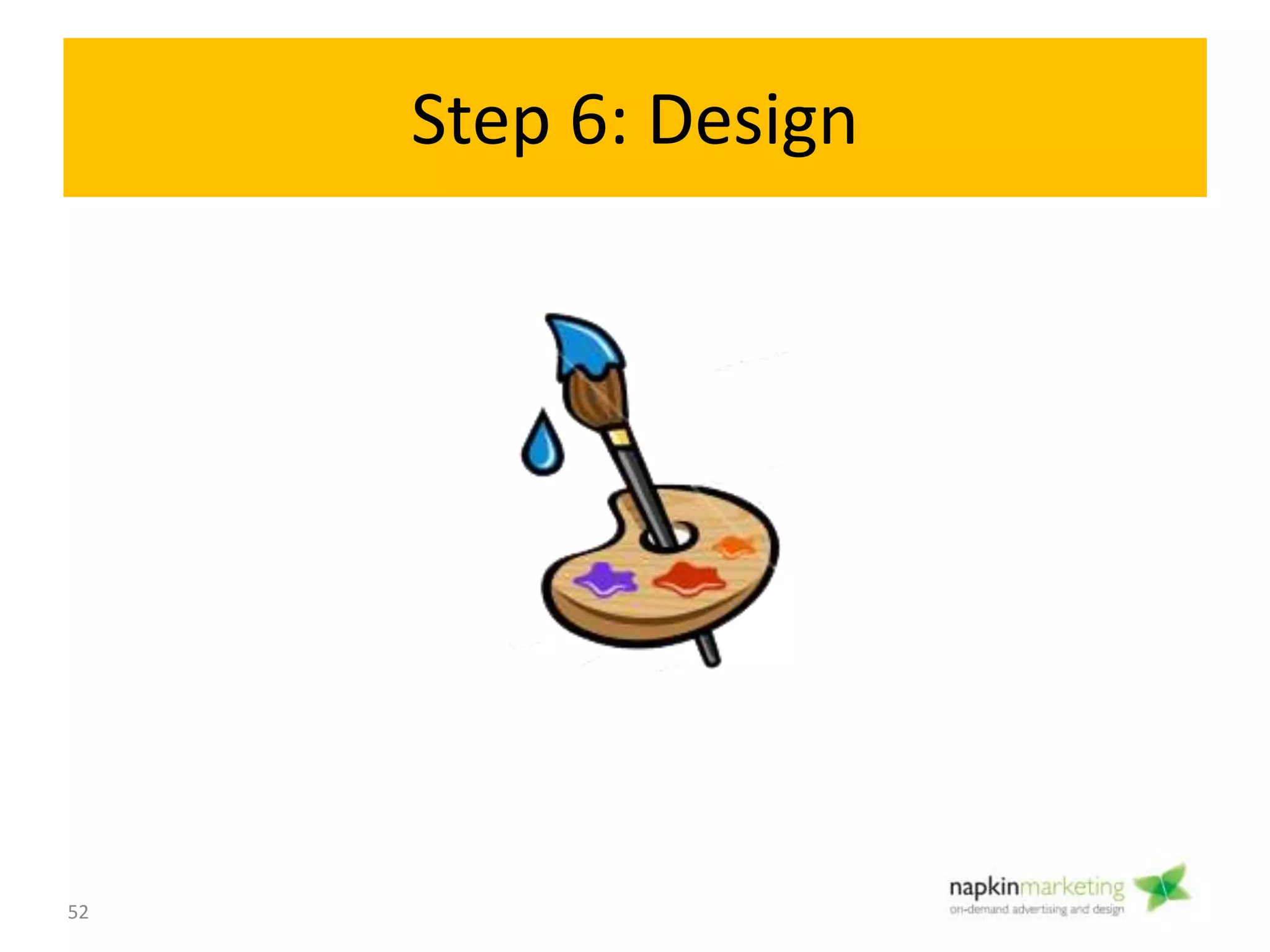 Step 6: Design

52

napkinmarketing
on-demand advertising and design